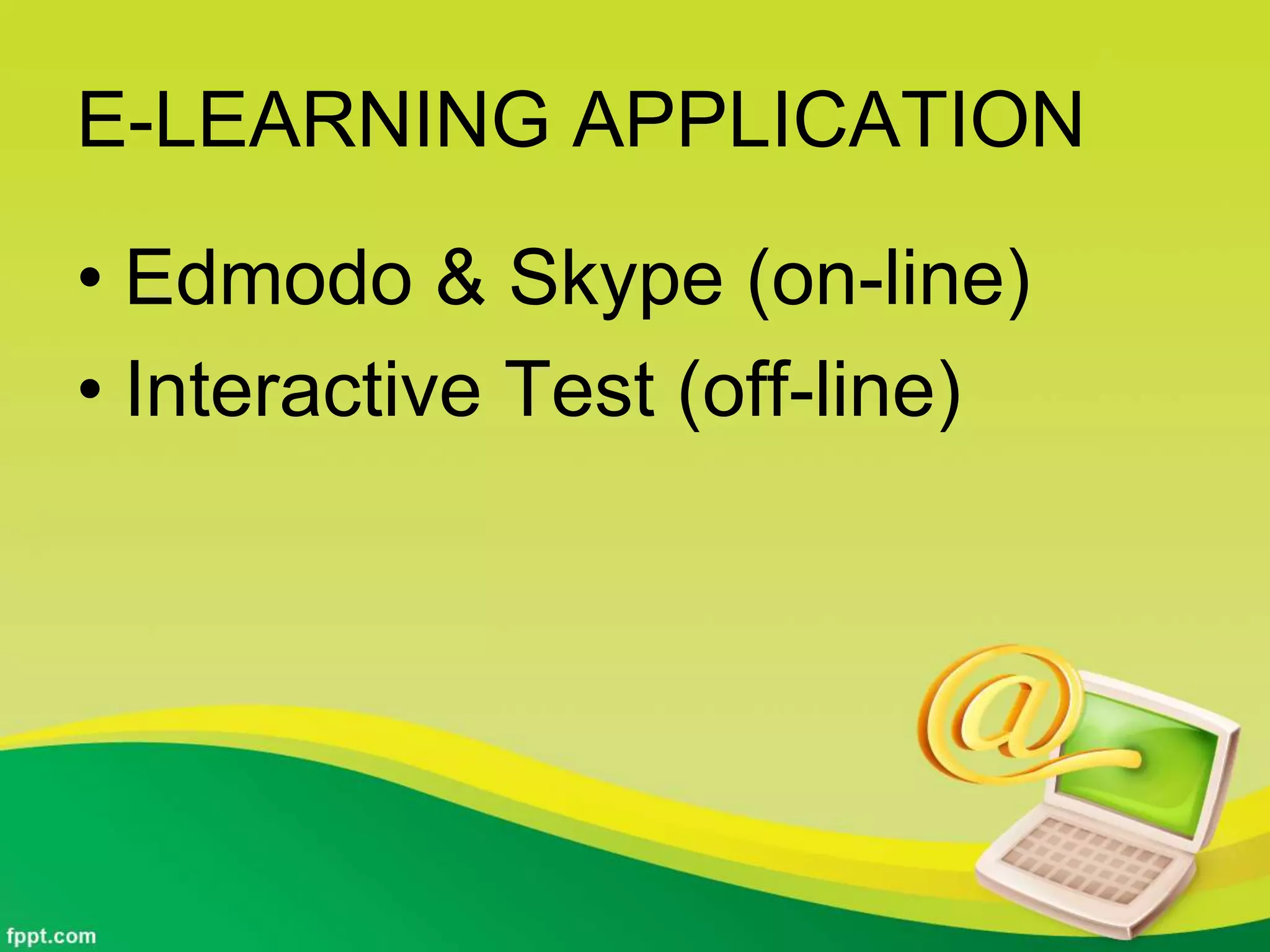 E-LEARNING APPLICATION

• Edmodo & Skype (on-line)
• Interactive Test (off-line)

@

fppt.com